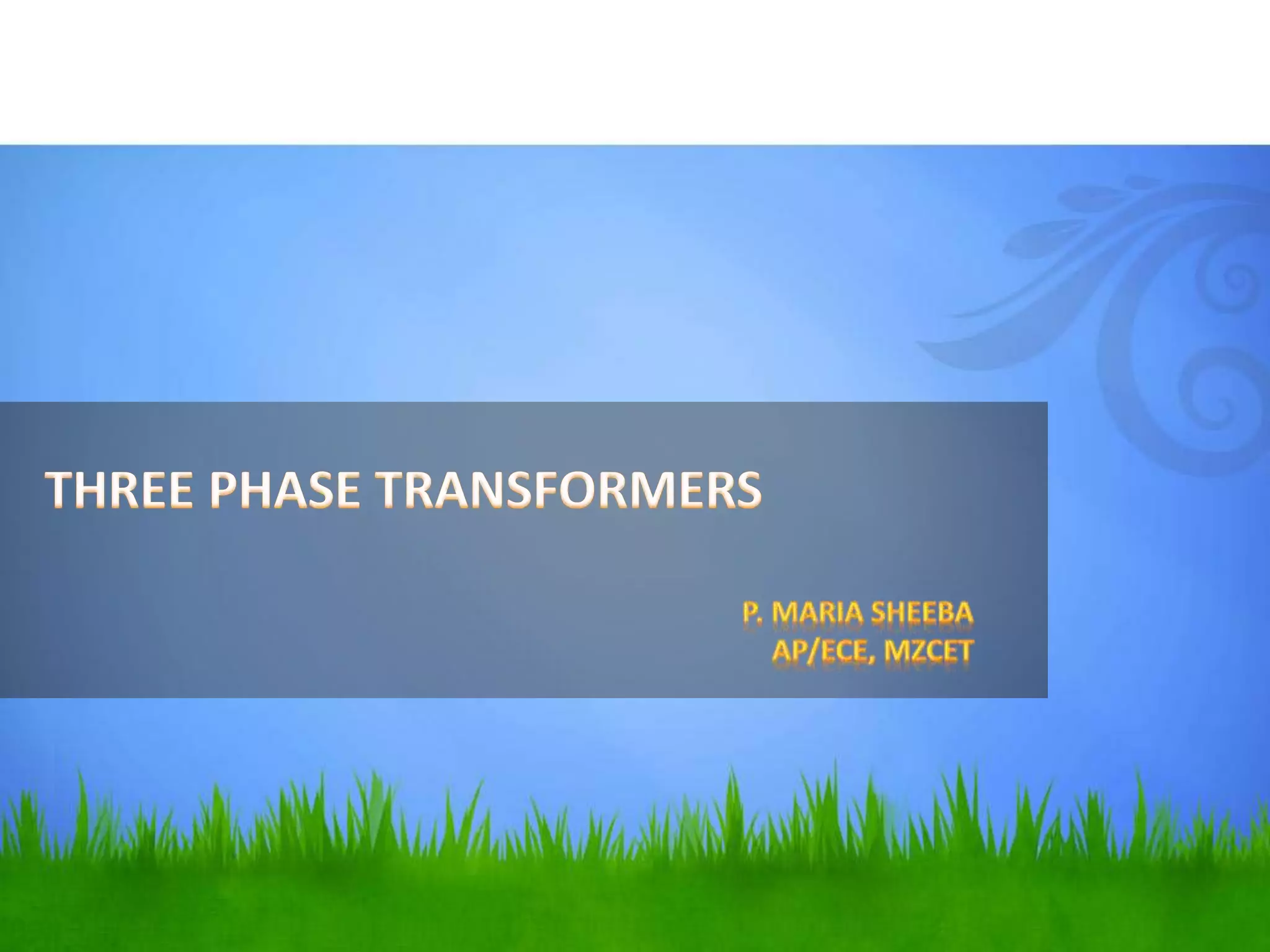 THREE PHASE TRANSFORMERS

P. MARIA SHEEBA
AP/ECE, MZCET